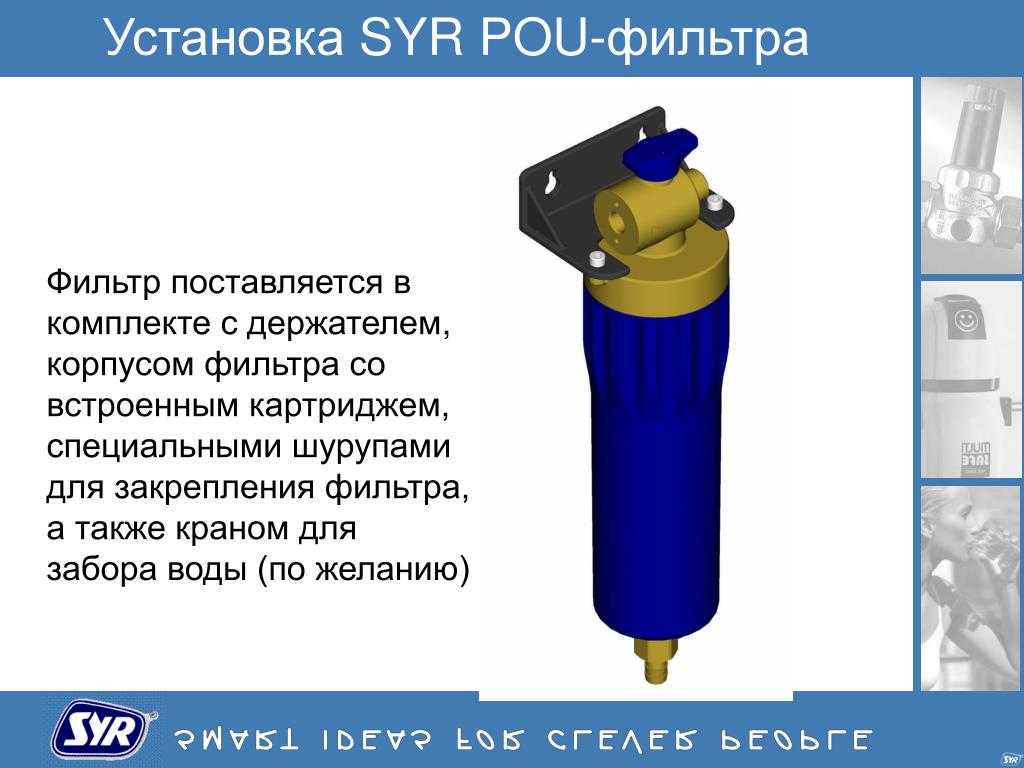 Установка SYR POU-фильтра

Фильтр поставляется в комплекте с держателем, корпусом фильтра со встроенным картриджем, специальными шурупами для закрепления фильтра, а также краном для забора воды (по желанию)

SYR

SMART IDEAS FOR CLEVER PEOPLE

SYR